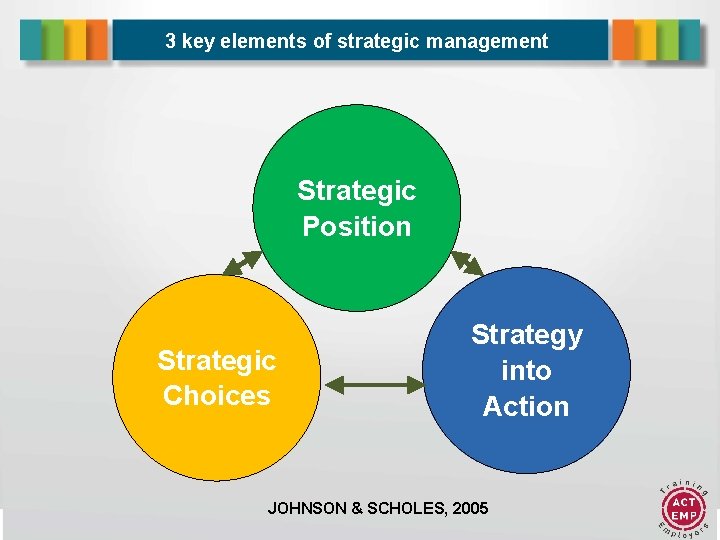 3 key elements of strategic management

Strategic Position

Strategic Choices

Strategy into Action

JOHNSON & SCHOLES, 2005

Training
ACT
EMP
Employers